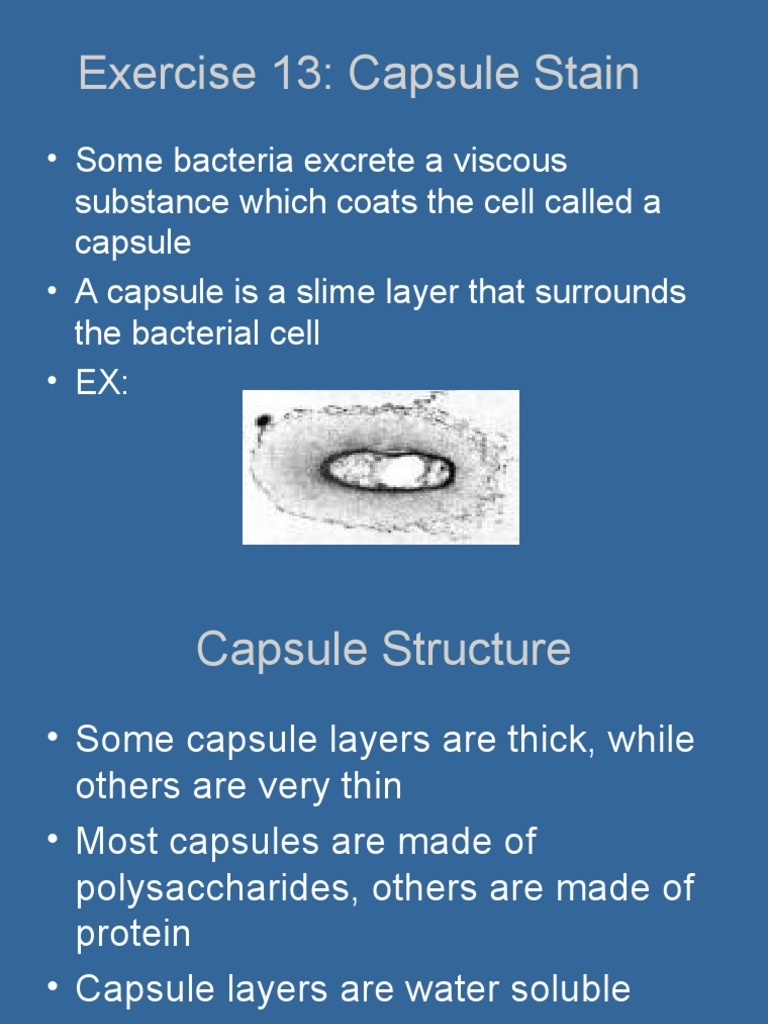 Exercise 13: Capsule Stain

• Some bacteria excrete a viscous substance which coats the cell called a capsule
• A capsule is a slime layer that surrounds the bacterial cell
• EX:

Capsule Structure

• Some capsule layers are thick, while others are very thin
• Most capsules are made of polysaccharides, others are made of protein
• Capsule layers are water soluble